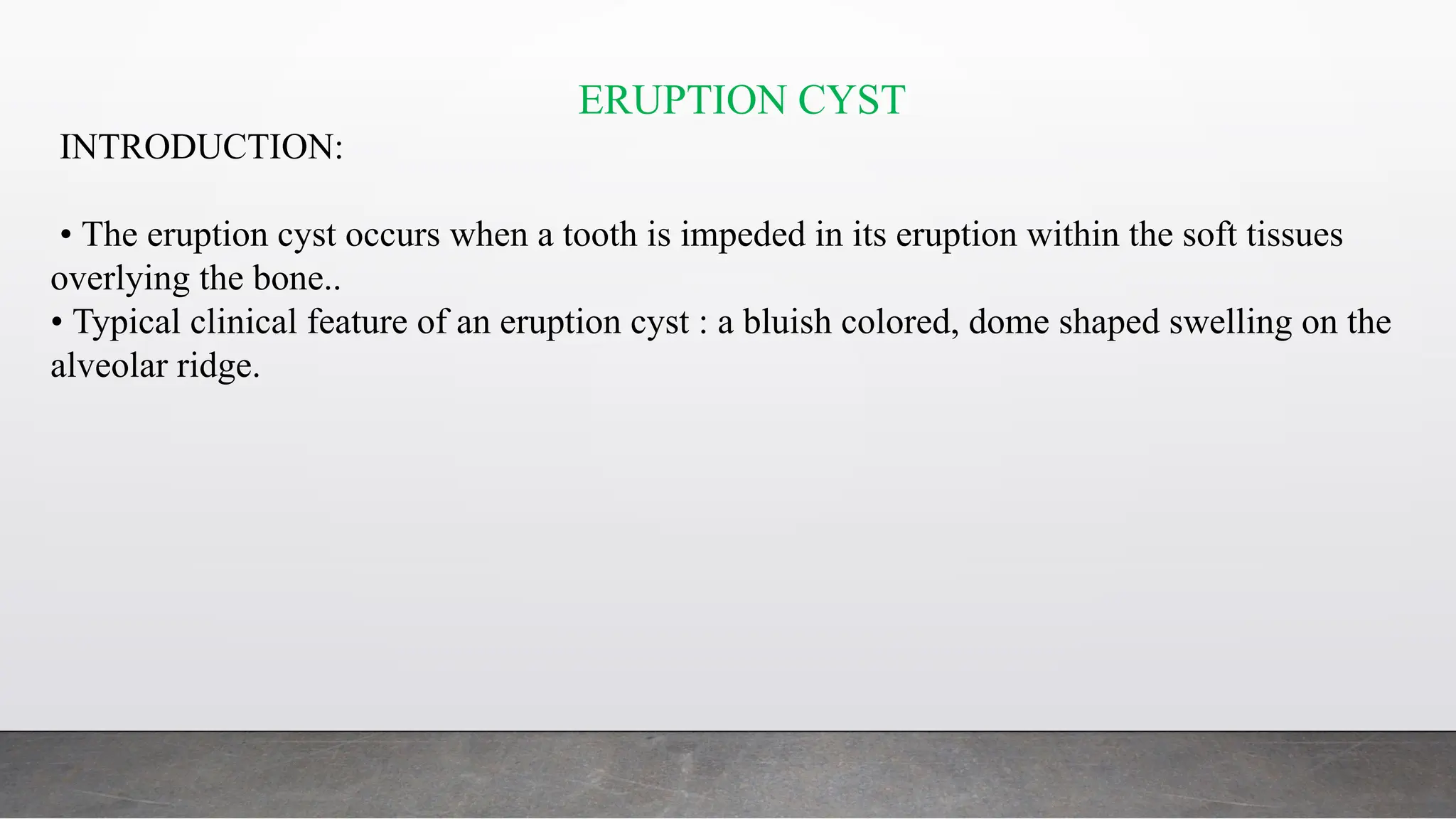 ERUPTION CYST

INTRODUCTION:

• The eruption cyst occurs when a tooth is impeded in its eruption within the soft tissues overlying the bone..
• Typical clinical feature of an eruption cyst : a bluish colored, dome shaped swelling on the alveolar ridge.